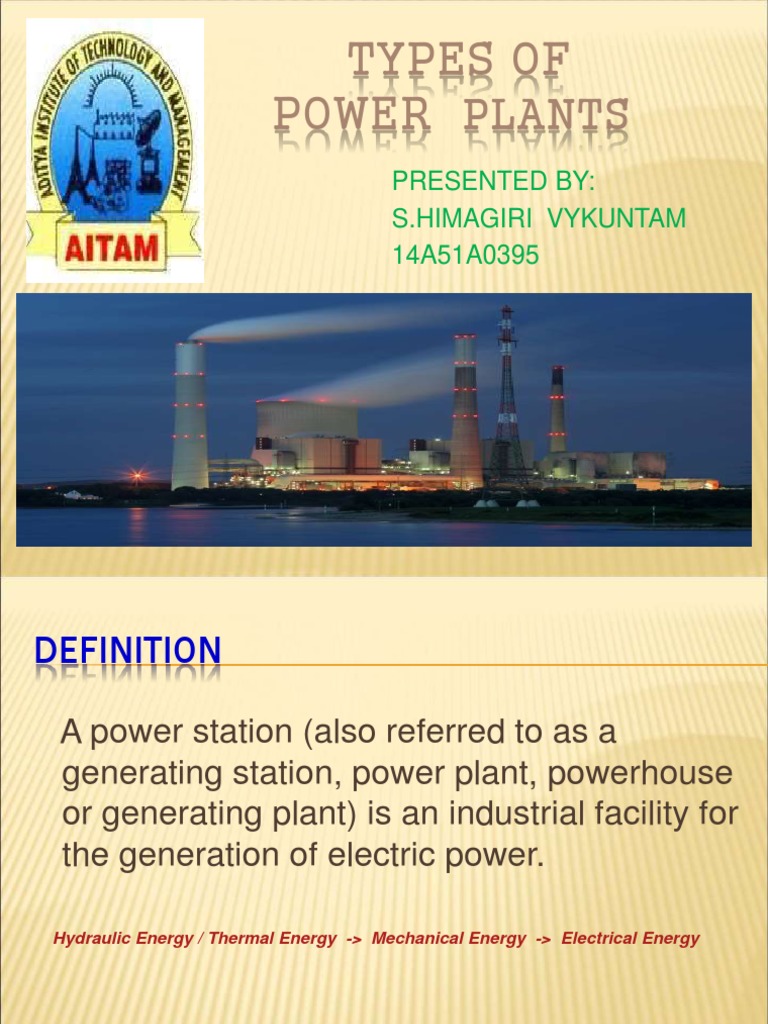 ADITYA INSTITUTE OF TECHNOLOGY AND MANAGEMENT
AITAM

TYPES OF POWER PLANTS

PRESENTED BY:
S.HIMAGIRI VYKUNTAM
14A51A0395

DEFINITION

A power station (also referred to as a generating station, power plant, powerhouse or generating plant) is an industrial facility for the generation of electric power.

Hydraulic Energy / Thermal Energy -> Mechanical Energy -> Electrical Energy